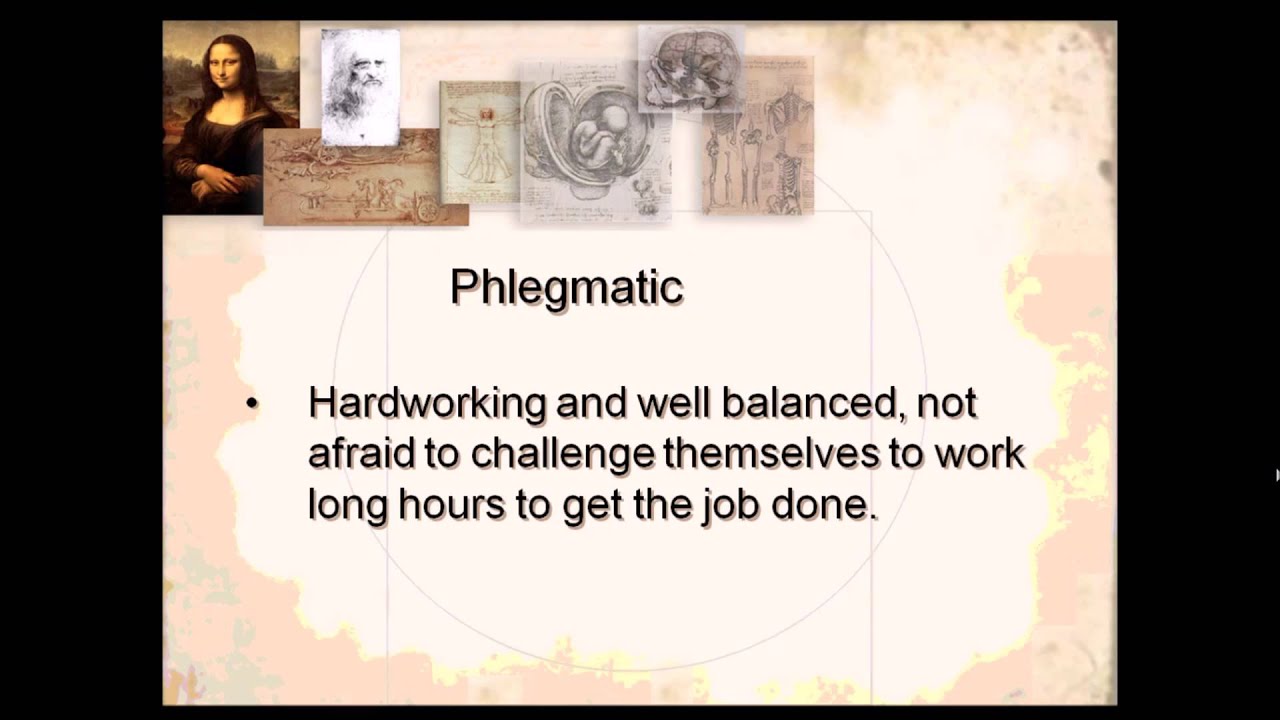 Phlegmatic

• Hardworking and well balanced, not afraid to challenge themselves to work long hours to get the job done.